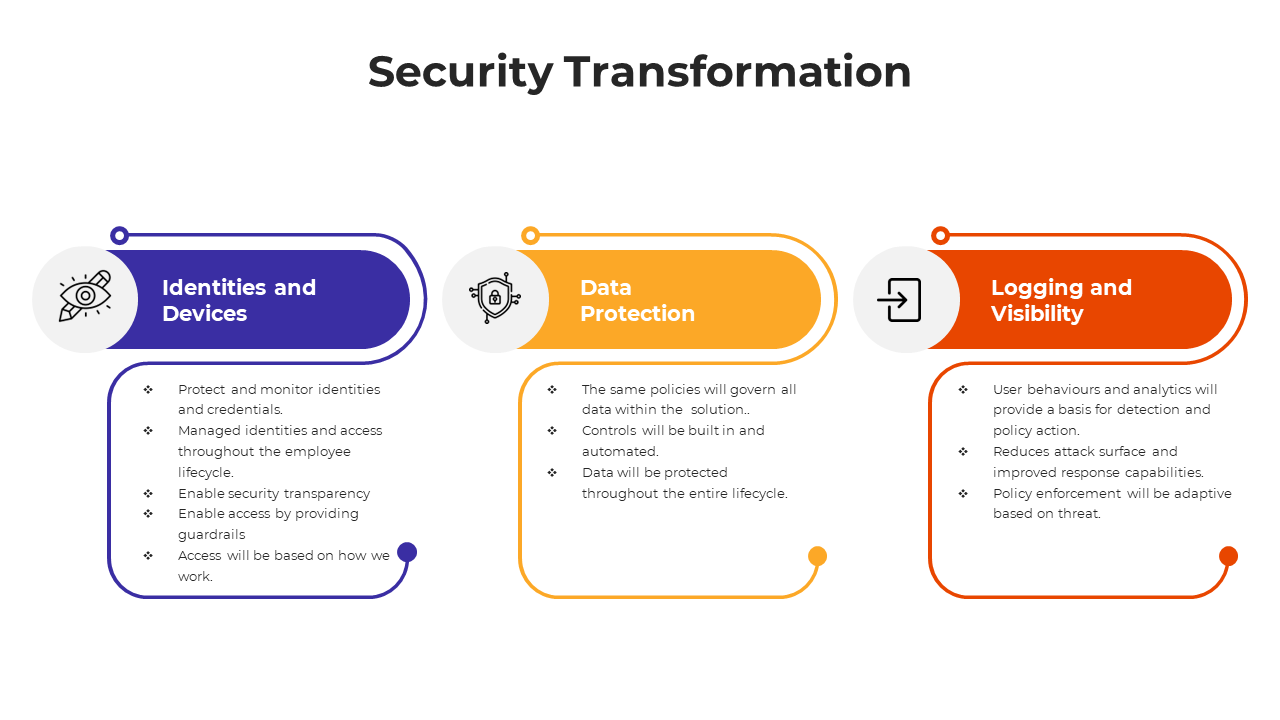 Security Transformation

Identities and Devices

❖ Protect and monitor identities and credentials.
❖ Managed identities and access throughout the employee lifecycle.
❖ Enable security transparency
❖ Enable access by providing guardrails
❖ Access will be based on how we work.

Data Protection

❖ The same policies will govern all data within the solution..
❖ Controls will be built in and automated.
❖ Data will be protected throughout the entire lifecycle.

Logging and Visibility

❖ User behaviours and analytics will provide a basis for detection and policy action.
❖ Reduces attack surface and improved response capabilities.
❖ Policy enforcement will be adaptive based on threat.